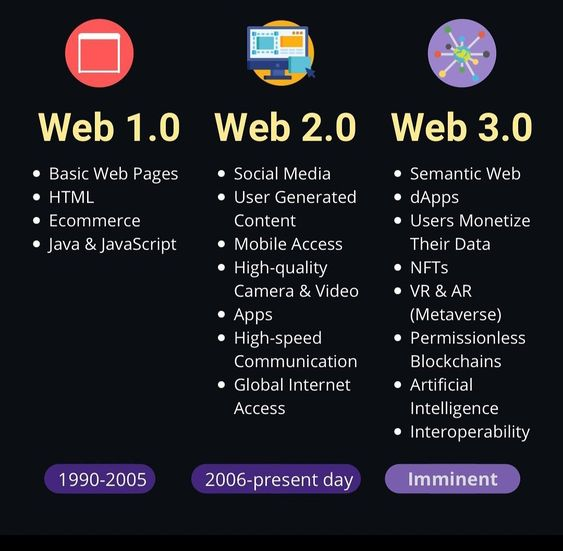 Web 1.0

- Basic Web Pages
- HTML
- Ecommerce
- Java & JavaScript

1990-2005

Web 2.0

- Social Media
- User Generated Content
- Mobile Access
- High-quality Camera & Video
- Apps
- High-speed Communication
- Global Internet Access

2006-present day

Web 3.0

- Semantic Web
- dApps
- Users Monetize Their Data
- NFTs
- VR & AR (Metaverse)
- Permissionless Blockchains
- Artificial Intelligence
- Interoperability

Imminent